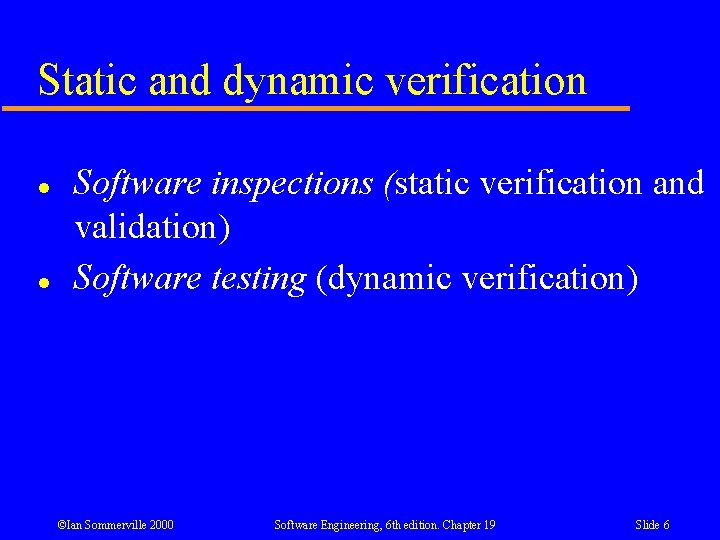 Static and dynamic verification

- Software inspections (static verification and validation)
- Software testing (dynamic verification)

©Ian Sommerville 2000 Software Engineering, 6th edition. Chapter 19 Slide 6